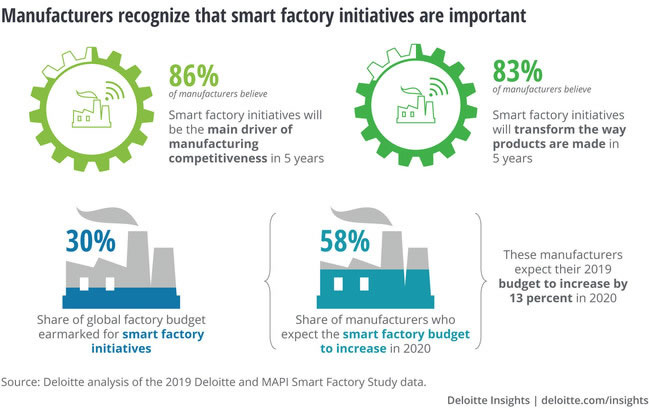 Manufacturers recognize that smart factory initiatives are important

86%
of manufacturers believe
Smart factory initiatives will be the main driver of manufacturing competitiveness in 5 years

83%
of manufacturers believe
Smart factory initiatives will transform the way products are made in 5 years

30%
Share of global factory budget earmarked for smart factory initiatives

58%
Share of manufacturers who expect the smart factory budget to increase in 2020

These manufacturers expect their 2019 budget to increase by 13 percent in 2020

Source: Deloitte analysis of the 2019 Deloitte and MAPI Smart Factory Study data.

Deloitte Insights | deloitte.com/insights